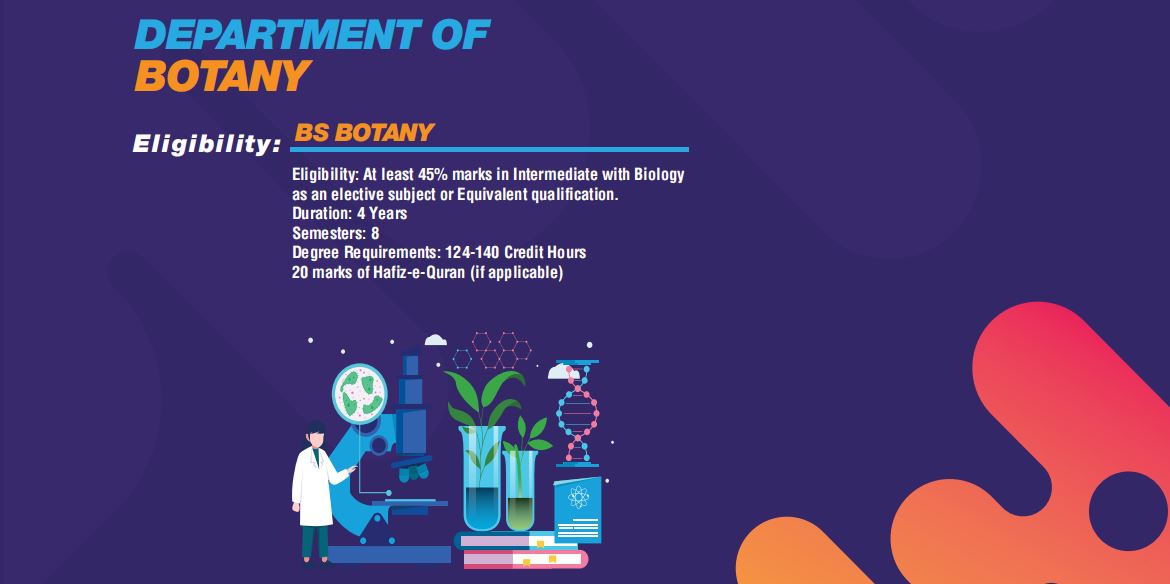 DEPARTMENT OF BOTANY

Eligibility: BS BOTANY

Eligibility: At least 45% marks in Intermediate with Biology as an elective subject or Equivalent qualification.
Duration: 4 Years
Semesters: 8
Degree Requirements: 124-140 Credit Hours
20 marks of Hafiz-e-Quran (if applicable)